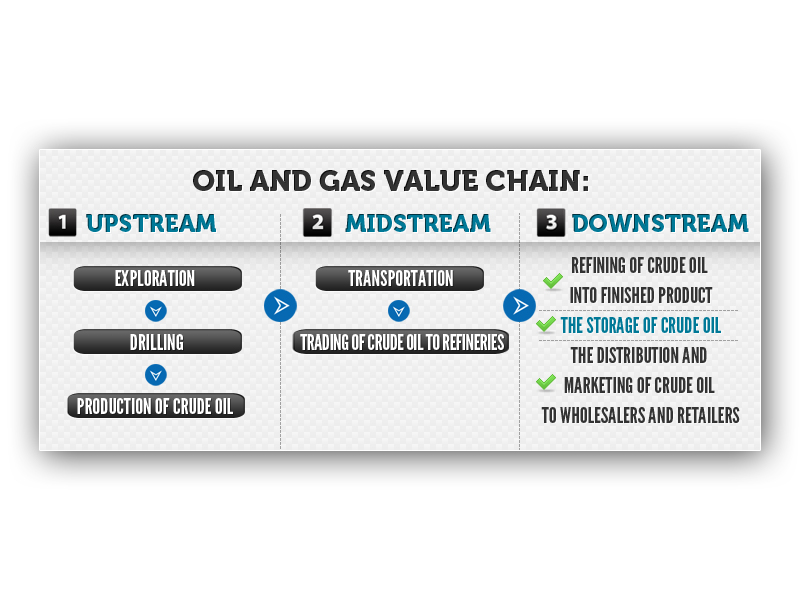 OIL AND GAS VALUE CHAIN:

1 UPSTREAM

EXPLORATION

DRILLING

PRODUCTION OF CRUDE OIL

2 MIDSTREAM

TRANSPORTATION

TRADING OF CRUDE OIL TO REFINERIES

3 DOWNSTREAM

REFINING OF CRUDE OIL INTO FINISHED PRODUCT

THE STORAGE OF CRUDE OIL

THE DISTRIBUTION AND MARKETING OF CRUDE OIL TO WHOLESALERS AND RETAILERS